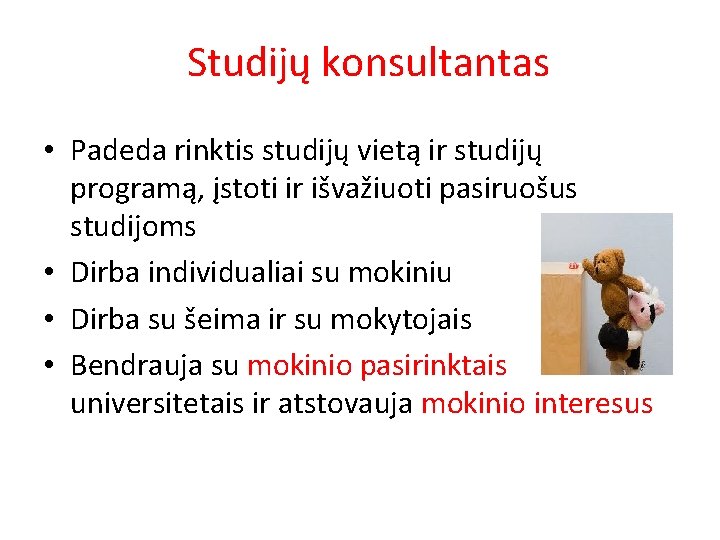 Studijų konsultantas

• Padeda rinktis studijų vietą ir studijų programą, įstoti ir išvažiuoti pasiruošus studijoms
• Dirba individualiai su mokiniu
• Dirba su šeima ir su mokytojais
• Bendrauja su mokinio pasirinktais universitetais ir atstovauja mokinio interesus